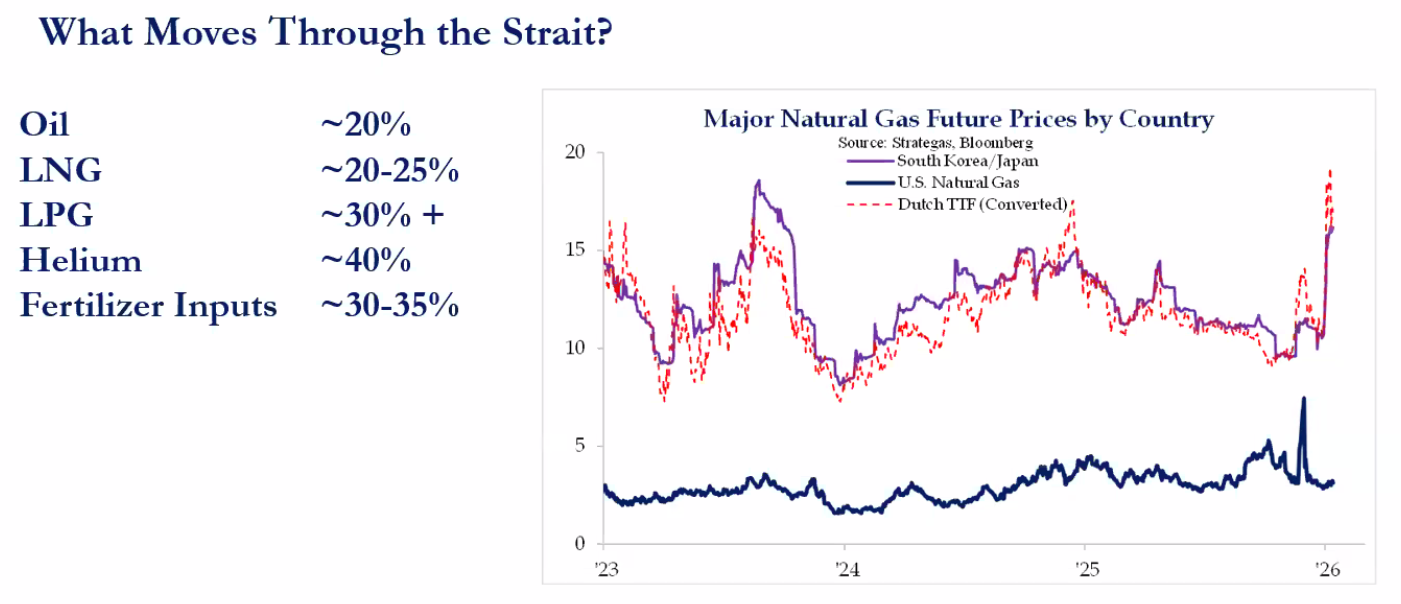 What Moves Through the Strait?

| | |
|---|---|
| Oil | ~20% |
| LNG | ~20-25% |
| LPG | ~30% + |
| Helium | ~40% |
| Fertilizer Inputs | ~30-35% |

Major Natural Gas Future Prices by Country
Source: Strategas, Bloomberg
South Korea/Japan
U.S. Natural Gas
Dutch TTF (Converted)

20
15
10
5
0

'23
'24
'25
'26